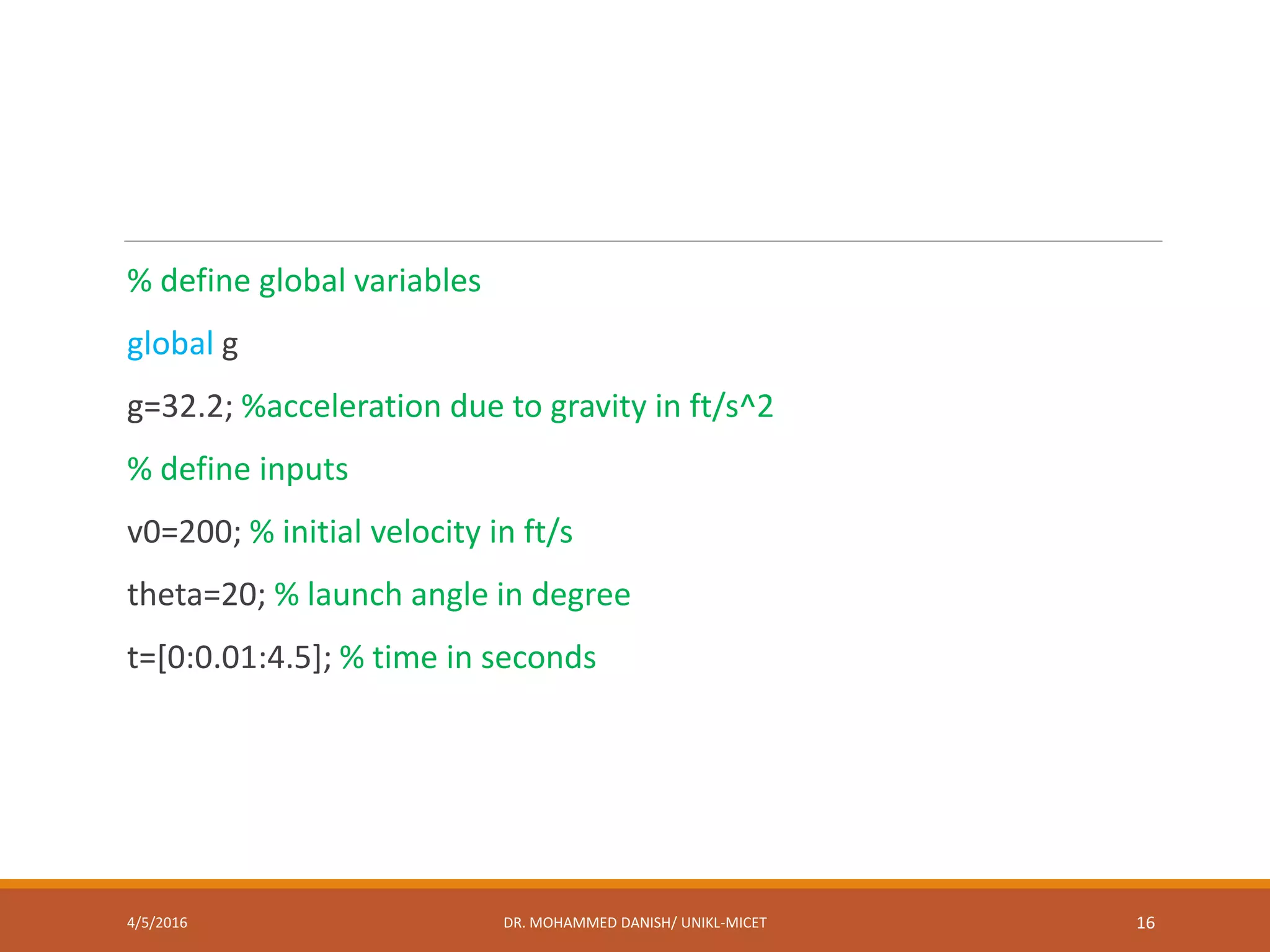 % define global variables

global g

g=32.2; %acceleration due to gravity in ft/s^2

% define inputs

v0=200; % initial velocity in ft/s

theta=20; % launch angle in degree

t=[0:0.01:4.5]; % time in seconds

4/5/2016

DR. MOHAMMED DANISH/ UNIKL-MICET

16